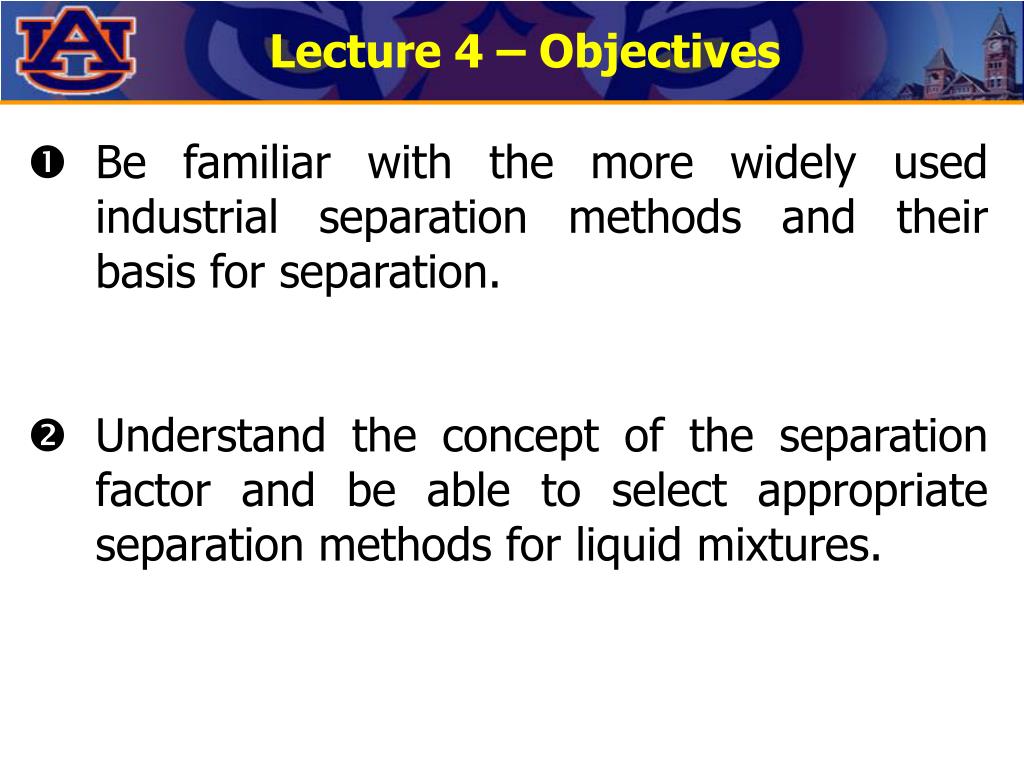 AU

Lecture 4 – Objectives

❶ Be familiar with the more widely used industrial separation methods and their basis for separation.

❷ Understand the concept of the separation factor and be able to select appropriate separation methods for liquid mixtures.